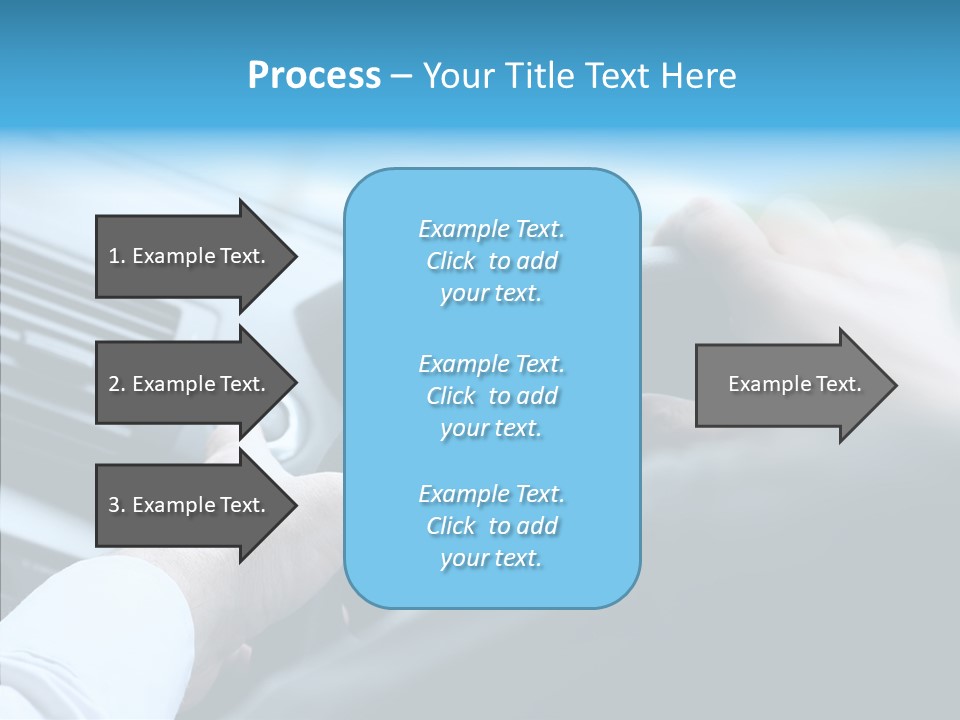 Process – Your Title Text Here

1. Example Text.

2. Example Text.

3. Example Text.

Example Text. Click to add your text.

Example Text. Click to add your text.

Example Text. Click to add your text.

Example Text.